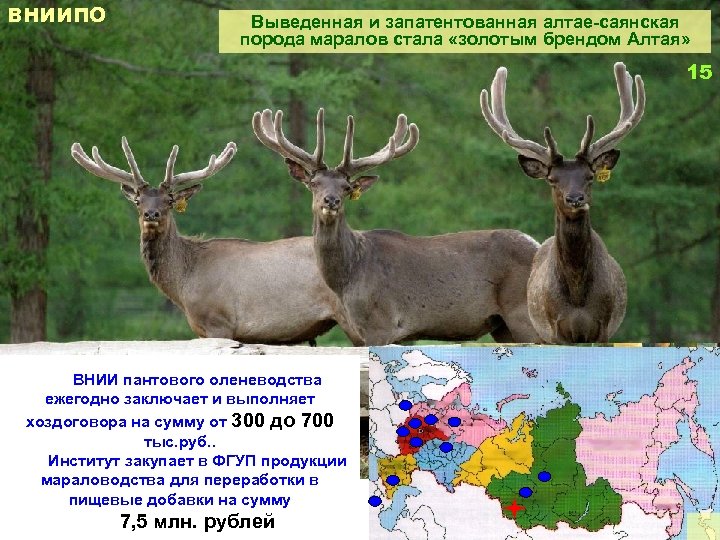 ВНИИПО

Выведенная и запатентованная алтае-саянская порода маралов стала «золотым брендом Алтая»

15

ВНИИ пантового оленеводства ежегодно заключает и выполняет хоздоговора на сумму от 300 до 700 тыс.руб..

Институт закупает в ФГУП продукции мараловодства для переработки в пищевые добавки на сумму 7,5 млн. рублей